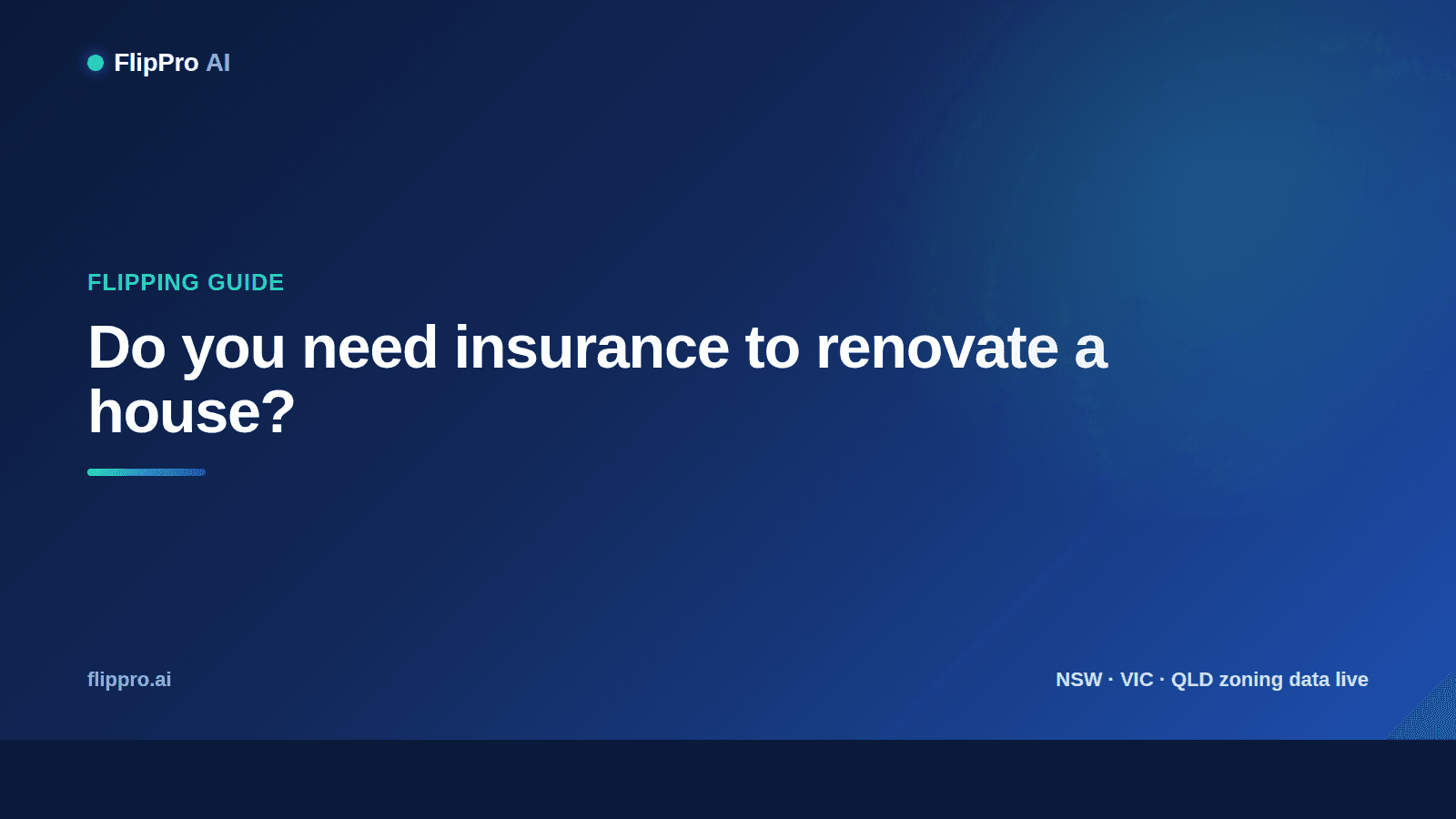 FlipPro AI

FLIPPING GUIDE

Do you need insurance to renovate a house?

flippro.ai

NSW · VIC · QLD zoning data live